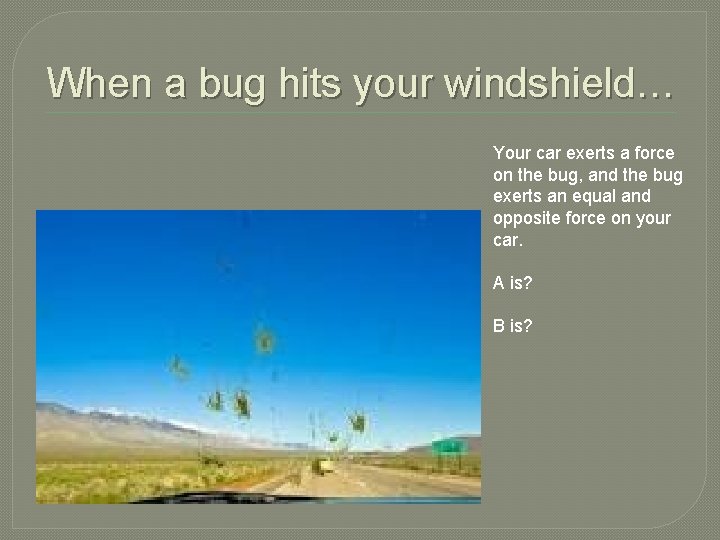 When a bug hits your windshield…

Your car exerts a force on the bug, and the bug exerts an equal and opposite force on your car.

A is?

B is?